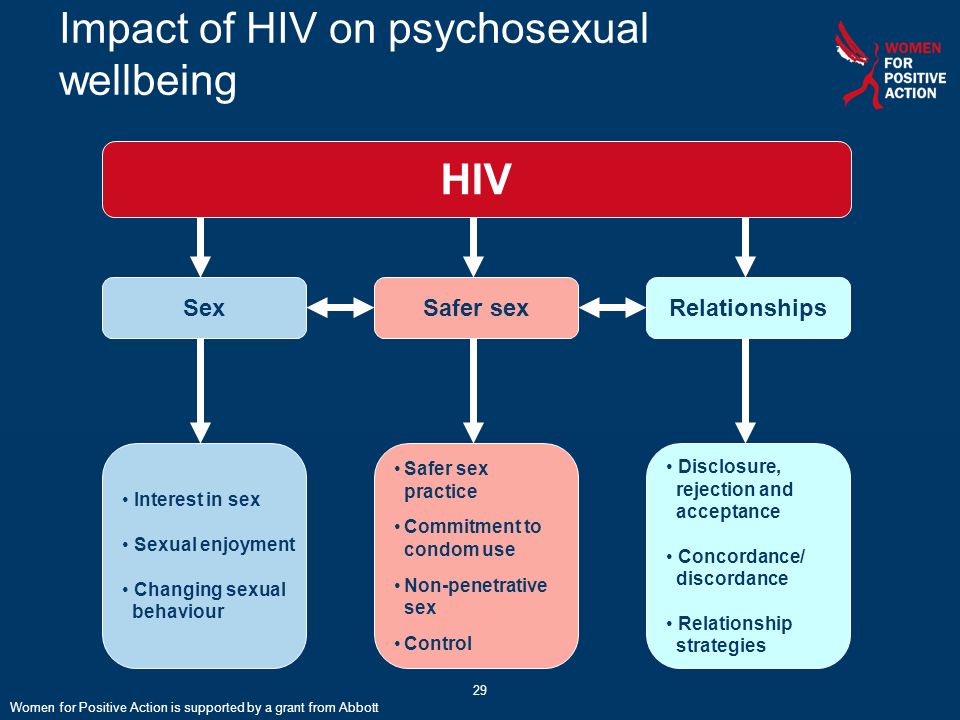 Impact of HIV on psychosexual wellbeing

WOMEN FOR POSITIVE ACTION

HIV

Sex

Safer sex

Relationships

• Interest in sex
• Sexual enjoyment
• Changing sexual behaviour

• Safer sex practice
• Commitment to condom use
• Non-penetrative sex
• Control

• Disclosure, rejection and acceptance
• Concordance/ discordance
• Relationship strategies

29

Women for Positive Action is supported by a grant from Abbott